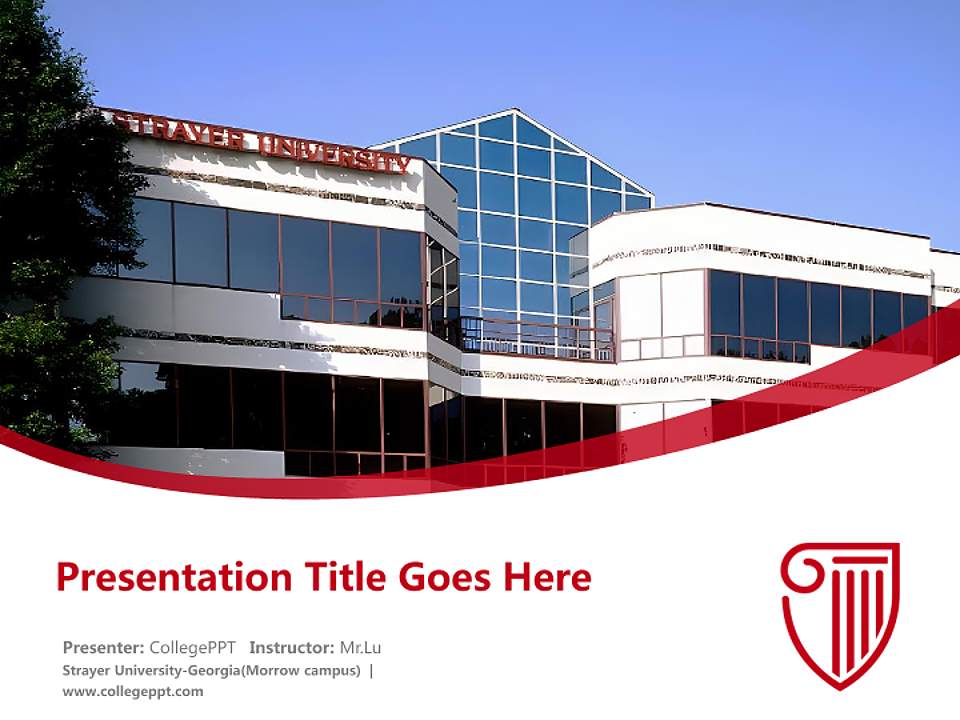 STRAYER UNIVERSITY

Presentation Title Goes Here

Presenter: CollegePPT Instructor: Mr.Lu

Strayer University-Georgia(Morrow campus) |

www.collegeppt.com